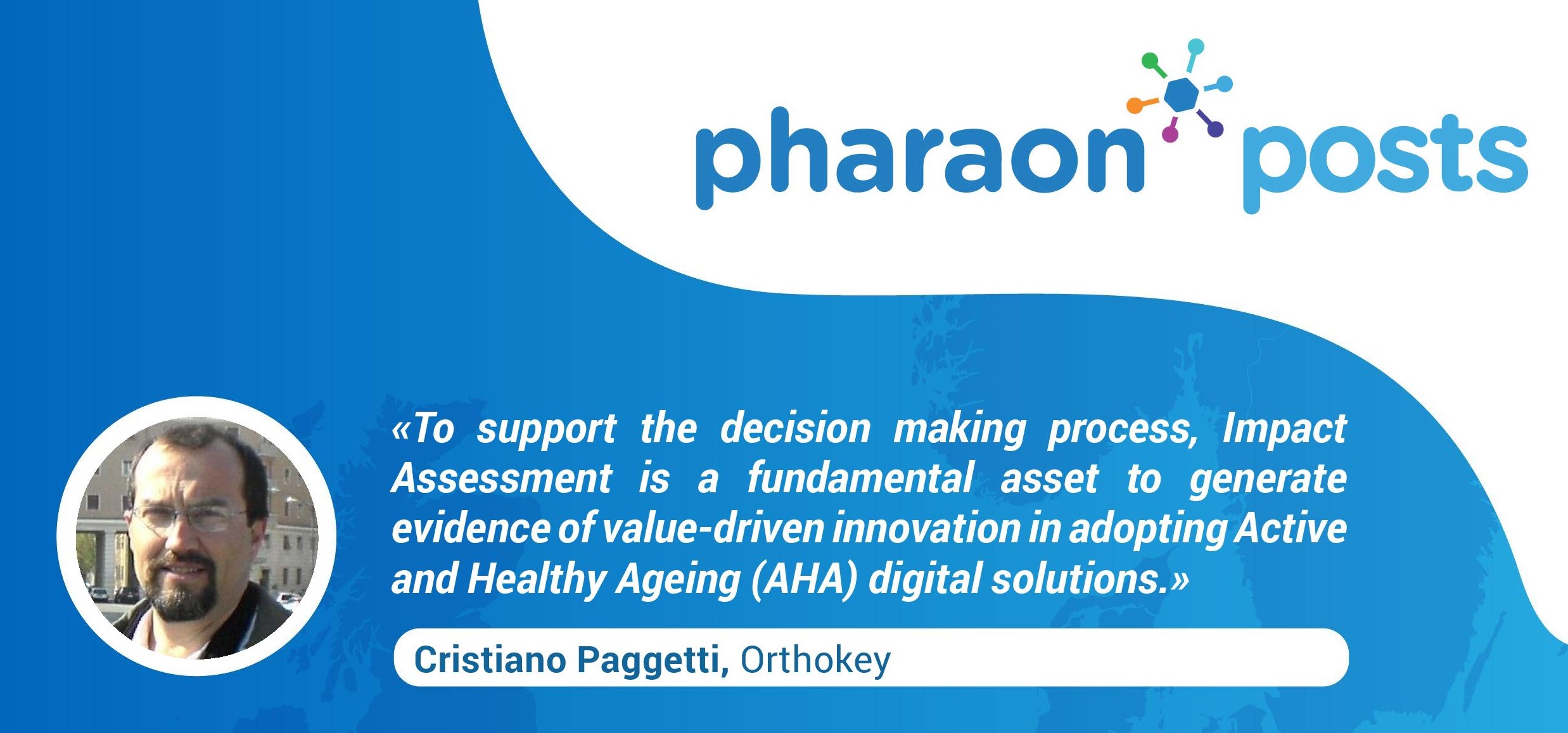 pharaon posts

«To support the decision making process, Impact Assessment is a fundamental asset to generate evidence of value-driven innovation in adopting Active and Healthy Ageing (AHA) digital solutions.»

Cristiano Paggetti, Orthokey